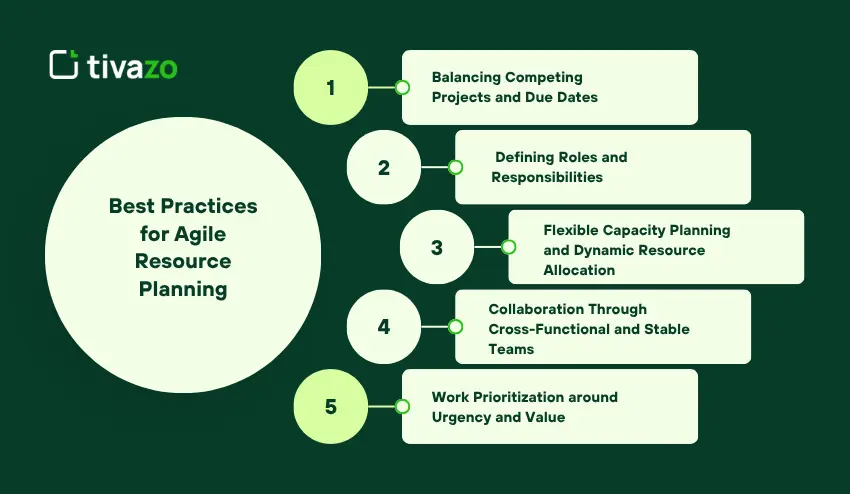 tivazo

Best Practices for Agile Resource Planning

1
Balancing Competing Projects and Due Dates

2
Defining Roles and Responsibilities

3
Flexible Capacity Planning and Dynamic Resource Allocation

4
Collaboration Through Cross-Functional and Stable Teams

5
Work Prioritization around Urgency and Value